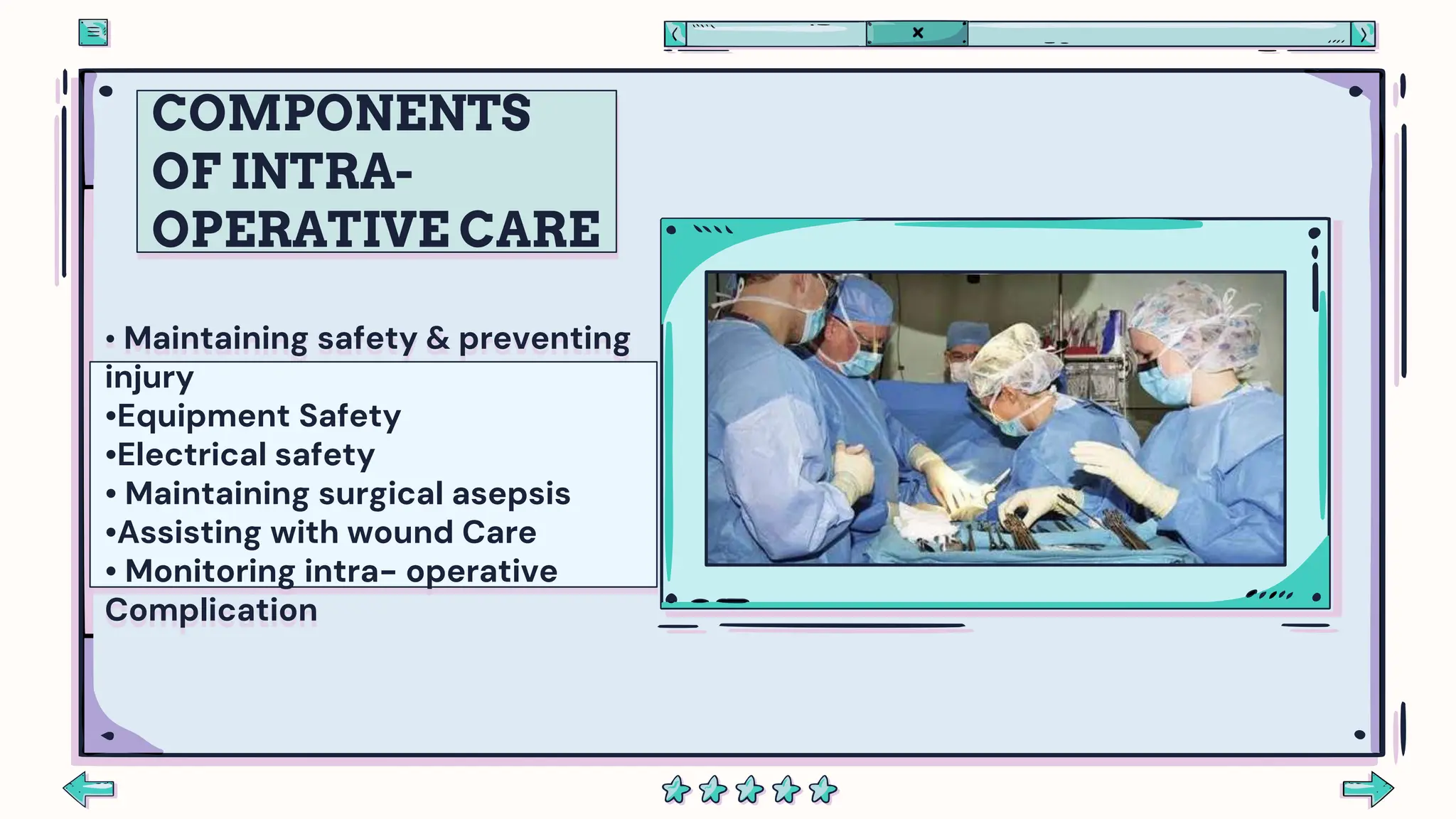 COMPONENTS OF INTRA-OPERATIVE CARE

• Maintaining safety & preventing injury
•Equipment Safety
•Electrical safety
• Maintaining surgical asepsis
•Assisting with wound Care
• Monitoring intra- operative Complication